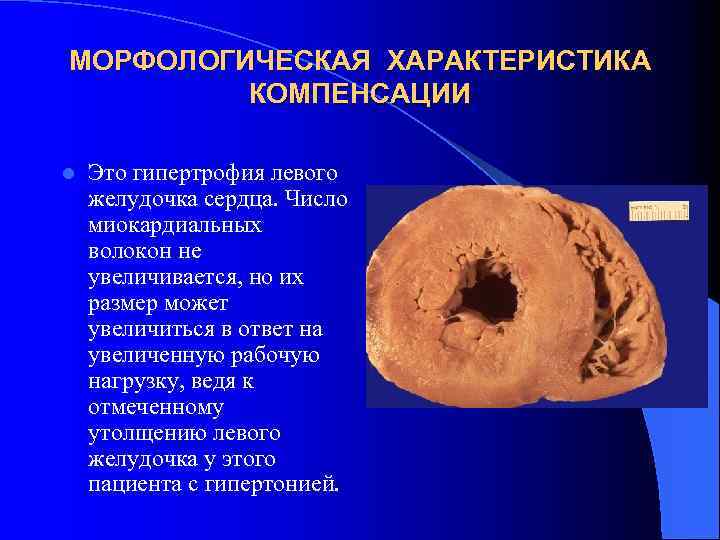 МОРФОЛОГИЧЕСКАЯ ХАРАКТЕРИСТИКА КОМПЕНСАЦИИ

Это гипертрофия левого желудочка сердца. Число миокардиальных волокон не увеличивается, но их размер может увеличиться в ответ на увеличенную рабочую нагрузку, ведя к отмеченному утолщению левого желудочка у этого пациента с гипертонией.